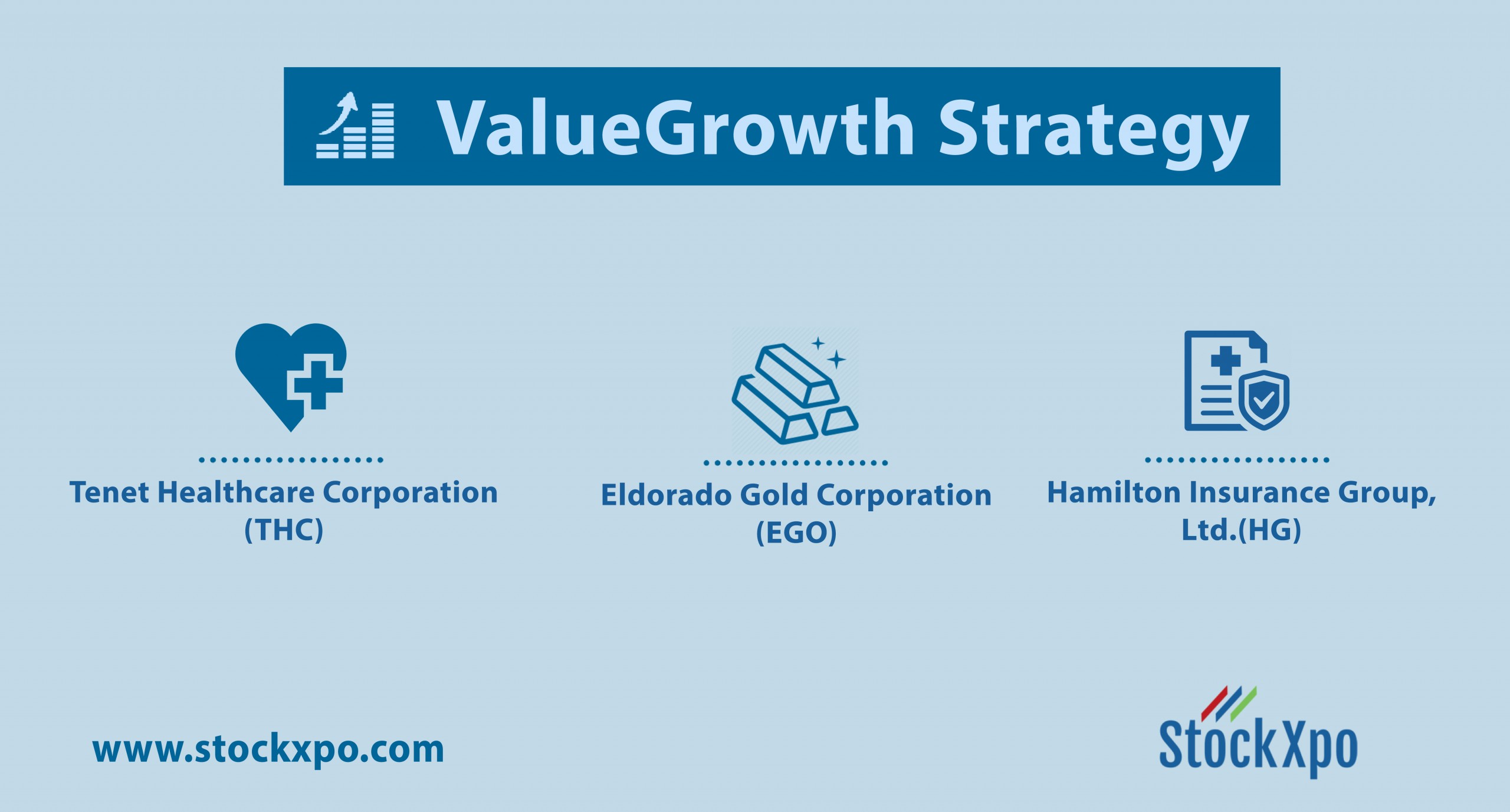 ValueGrowth Strategy

Tenet Healthcare Corporation (THC)

Eldorado Gold Corporation (EGO)

Hamilton Insurance Group, Ltd.(HG)

www.stockxpo.com

StockXpo